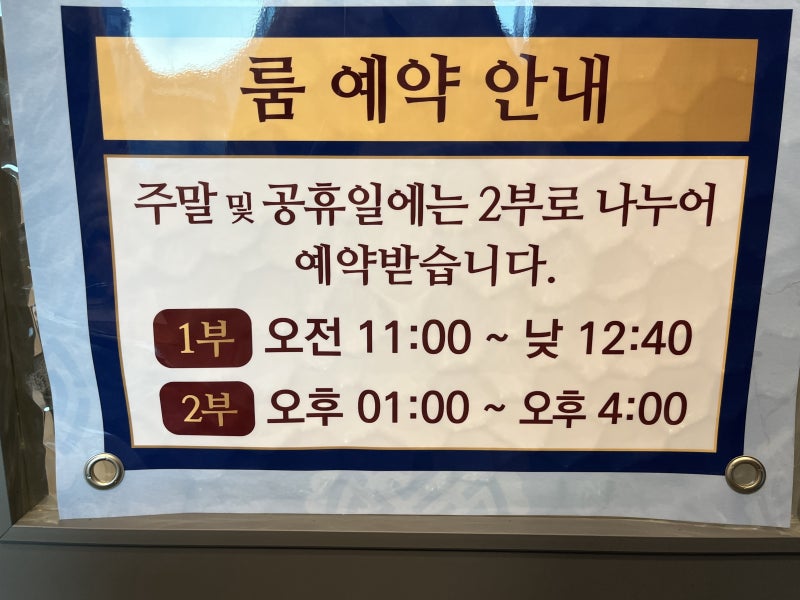 룸 예약 안내

주말 및 공휴일에는 2부로 나누어 예약받습니다.

1부 오전 11:00 ~ 낮 12:40

2부 오후 01:00 ~ 오후 4:00